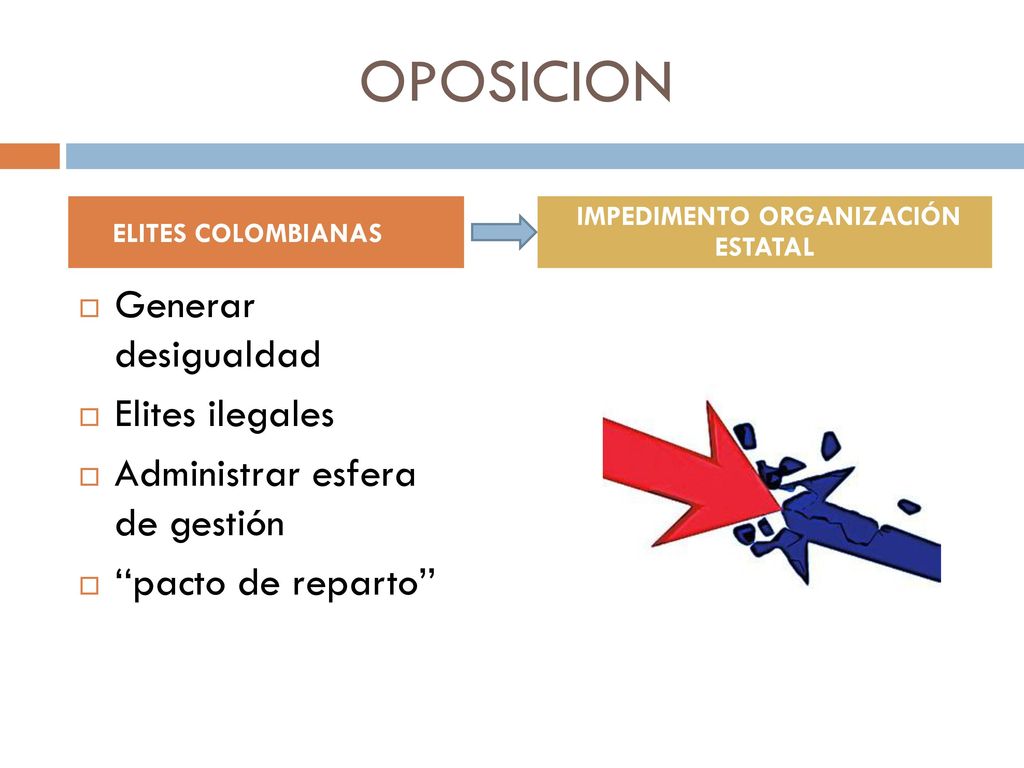 OPOSICION

ELITES COLOMBIANAS

IMPEDIMENTO ORGANIZACIÓN ESTATAL

Generar desigualdad

Elites ilegales

Administrar esfera de gestión

“pacto de reparto”